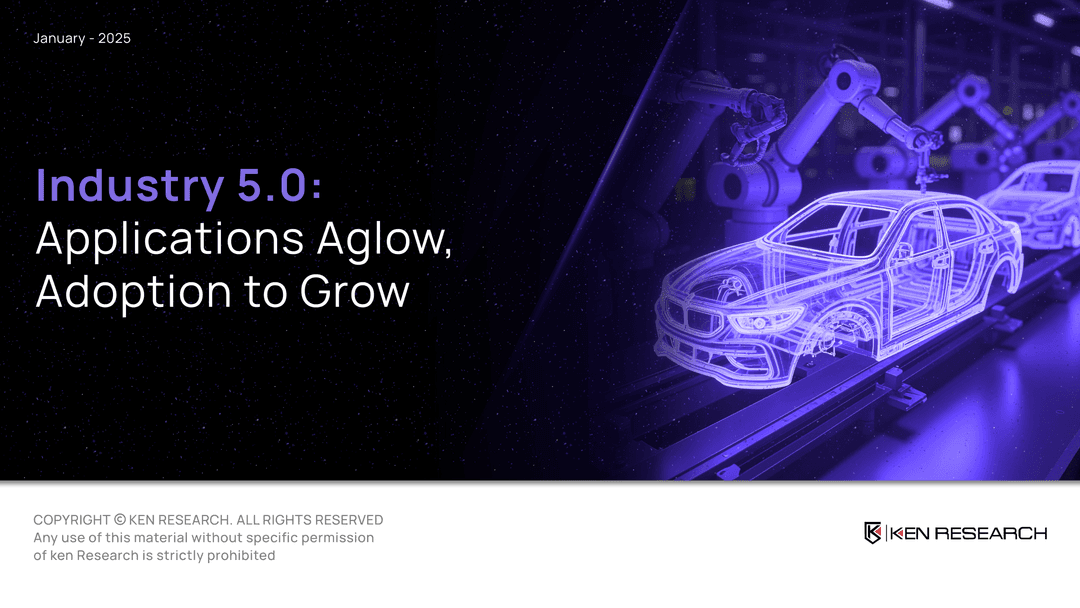 January - 2025

Industry 5.0:
Applications Aglow, Adoption to Grow

COPYRIGHT © KEN RESEARCH. ALL RIGHTS RESERVED
Any use of this material without specific permission of ken Research is strictly prohibited

KEN RESEARCH